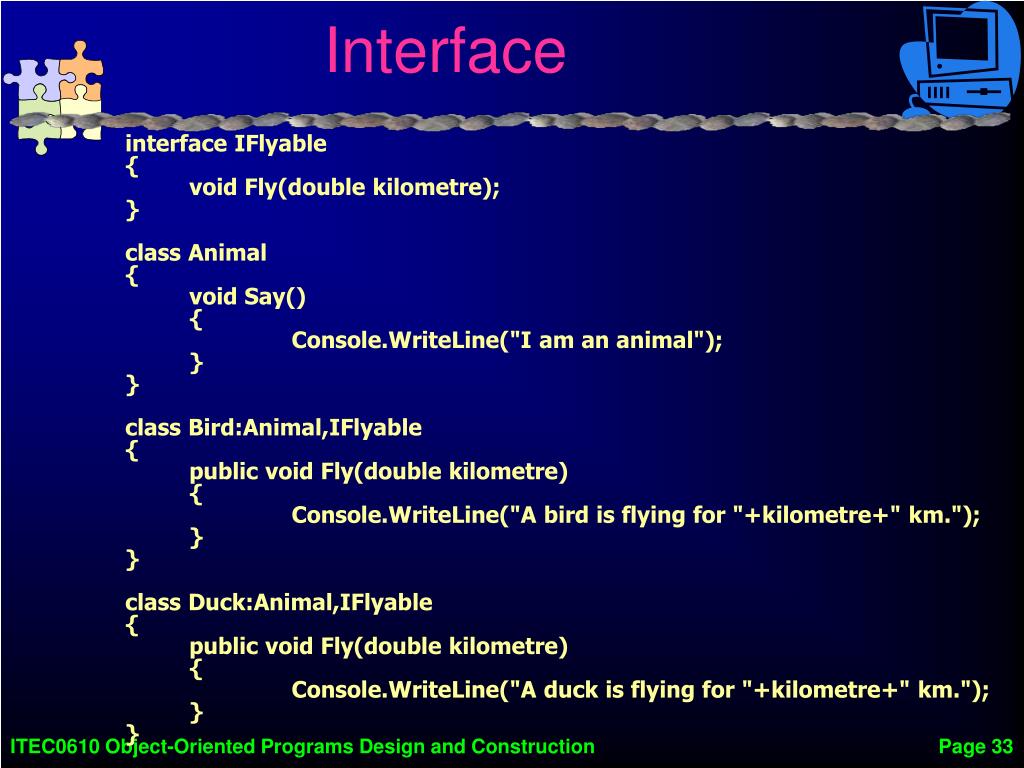 Interface

interface IFlyable
{
void Fly(double kilometre);
}

class Animal
{
void Say()
{
Console.WriteLine("I am an animal");
}
}

class Bird:Animal,IFlyable
{
public void Fly(double kilometre)
{
Console.WriteLine("A bird is flying for "+kilometre+" km.");
}
}

class Duck:Animal,IFlyable
{
public void Fly(double kilometre)
{
Console.WriteLine("A duck is flying for "+kilometre+" km.");
}
}

ITEC0610 Object-Oriented Programs Design and Construction

Page 33